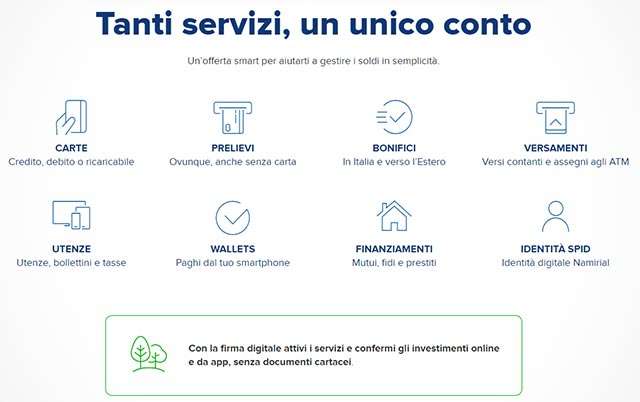 Tanti servizi, un unico conto

Un'offerta smart per aiutarti a gestire i soldi in semplicità.

CARTE
Credito, debito o ricaricabile

PRELIEVI
Ovunque, anche senza carta

BONIFICI
In Italia e verso l'Estero

VERSAMENTI
Versi contanti e assegni agli ATM

UTENZE
Utenze, bollettini e tasse

WALLETS
Paghi dal tuo smartphone

FINANZIAMENTI
Mutui, fidi e prestiti

IDENTITÀ SPID
Identità digitale Namirial

Con la firma digitale attivi i servizi e confermi gli investimenti online e da app, senza documenti cartacei.